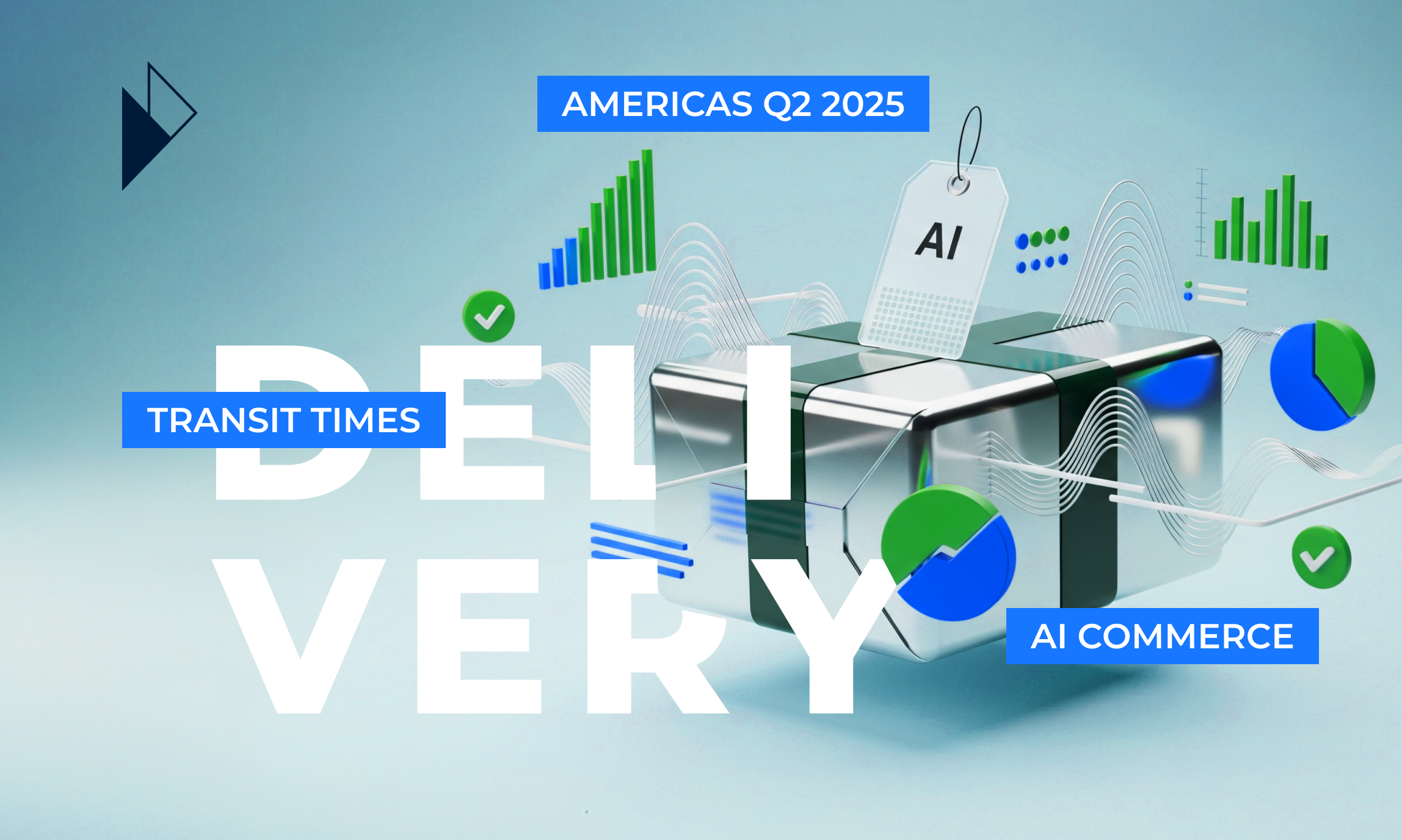 AMERICAS Q2 2025

AI

TRANSIT TIMES

DELI
VERY

AI COMMERCE